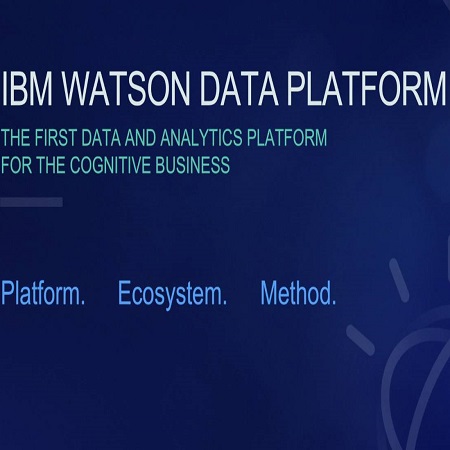 IBM WATSON DATA PLATFORM

THE FIRST DATA AND ANALYTICS PLATFORM FOR THE COGNITIVE BUSINESS

Platform. Ecosystem. Method.